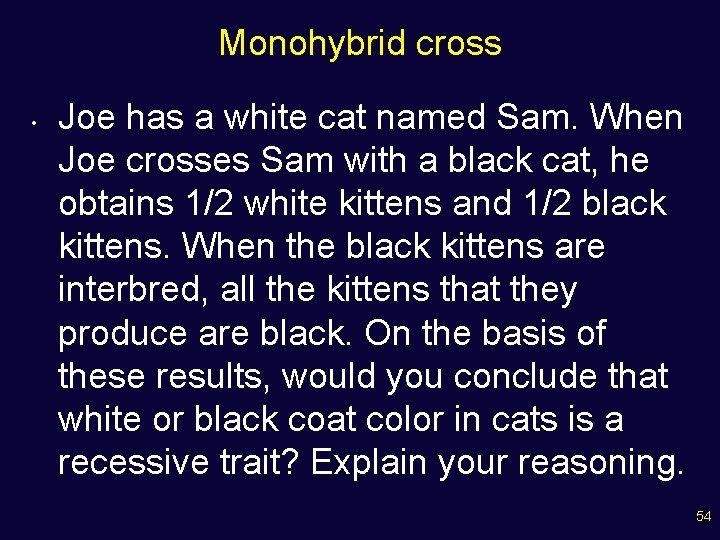 Monohybrid cross

• Joe has a white cat named Sam. When Joe crosses Sam with a black cat, he obtains 1/2 white kittens and 1/2 black kittens. When the black kittens are interbred, all the kittens that they produce are black. On the basis of these results, would you conclude that white or black coat color in cats is a recessive trait? Explain your reasoning.

54